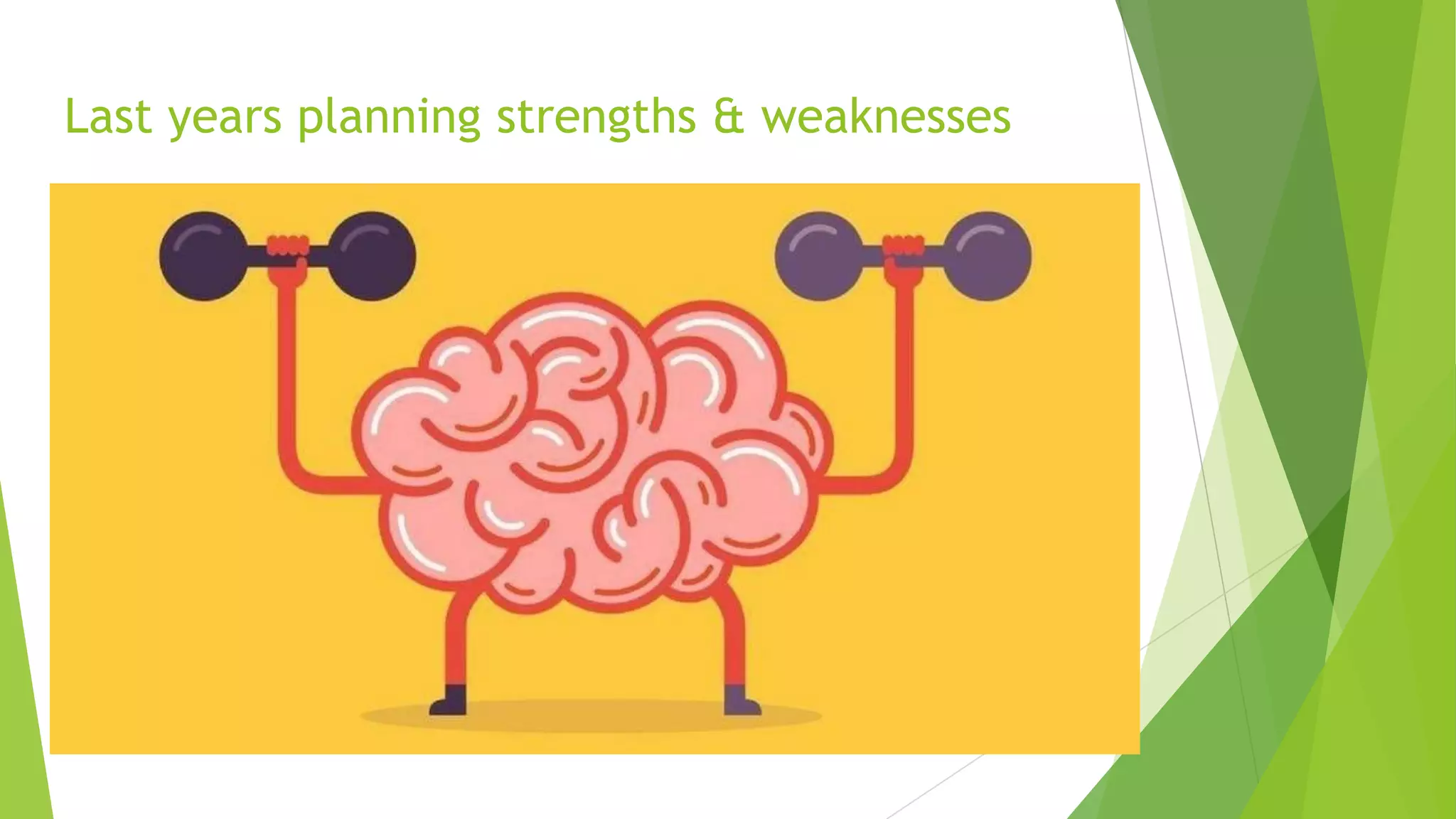 Last years planning strengths & weaknesses